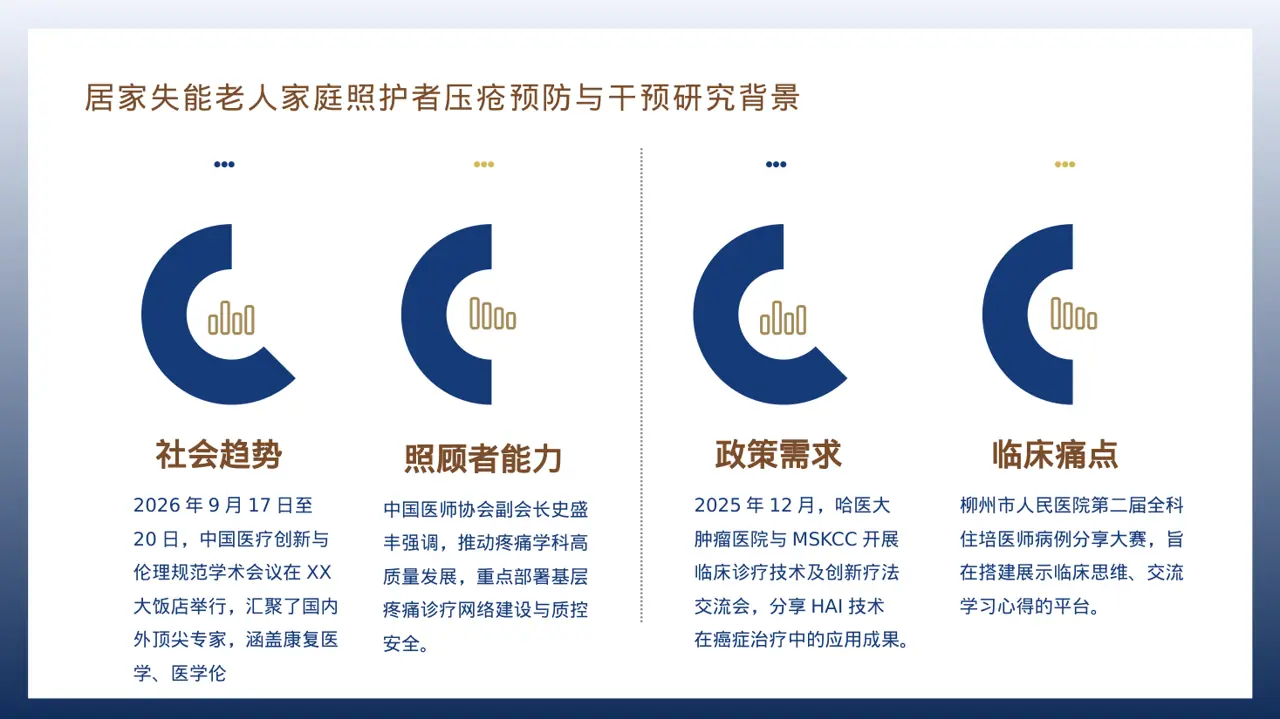 居家失能老人家庭照护者压疮预防与干预研究背景

社会趋势

2026 年 9 月 17 日至 20 日，中国医疗创新与伦理规范学术会议在 XX 大饭店举行，汇聚了国内外顶尖专家，涵盖康复医学、医学伦

照顾者能力

中国医师协会副会长史盛丰强调，推动疼痛学科高质量发展，重点部署基层疼痛诊疗网络建设与质控安全。

政策需求

2025 年 12 月，哈医大肿瘤医院与 MSKCC 开展临床诊疗技术及创新疗法交流会，分享 HAI 技术在癌症治疗中的应用成果。

临床痛点

柳州市人民医院第二届全科住培医师病例分享大赛，旨在搭建展示临床思维、交流学习心得的平台。